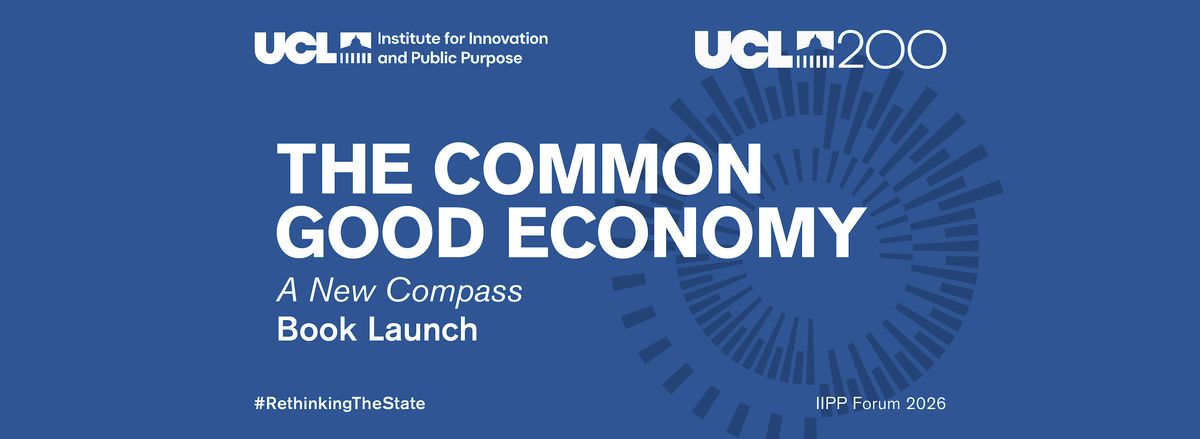 UCL Institute for Innovation and Public Purpose

UCL 200

THE COMMON GOOD ECONOMY

A New Compass

Book Launch

#RethinkingTheState

IIPP Forum 2026